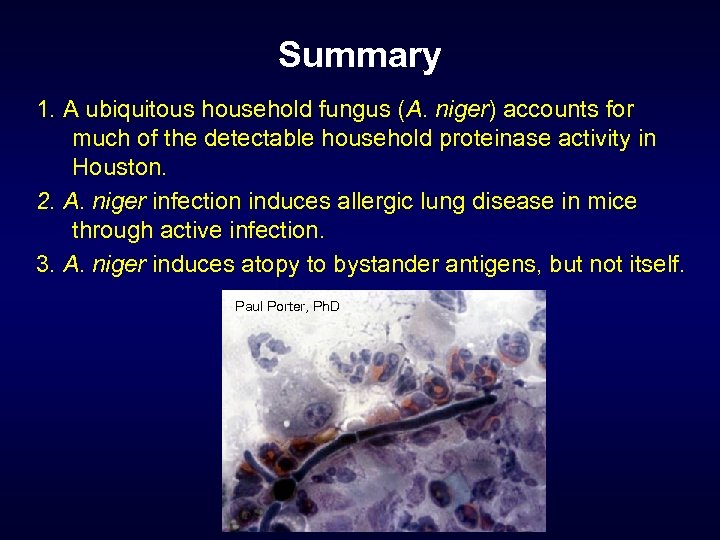 Summary

1. A ubiquitous household fungus (A. niger) accounts for much of the detectable household proteinase activity in Houston.

2. A. niger infection induces allergic lung disease in mice through active infection.

3. A. niger induces atopy to bystander antigens, but not itself.

Paul Porter, PhD